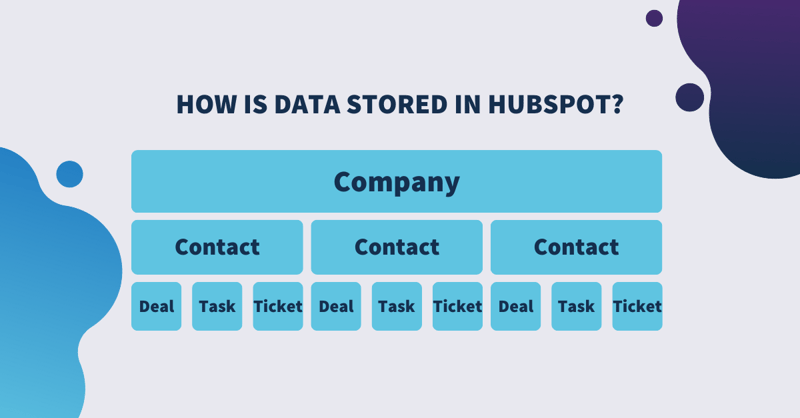 HOW IS DATA STORED IN HUBSPOT?

Company

Contact

Contact

Contact

Deal

Task

Ticket

Deal

Task

Ticket

Deal

Task

Ticket